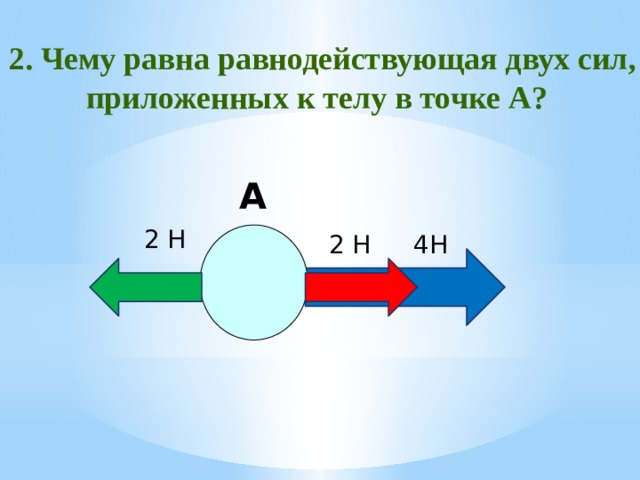 2. Чему равна равнодействующая двух сил, приложенных к телу в точке А?

А

2 Н

2 Н

4Н